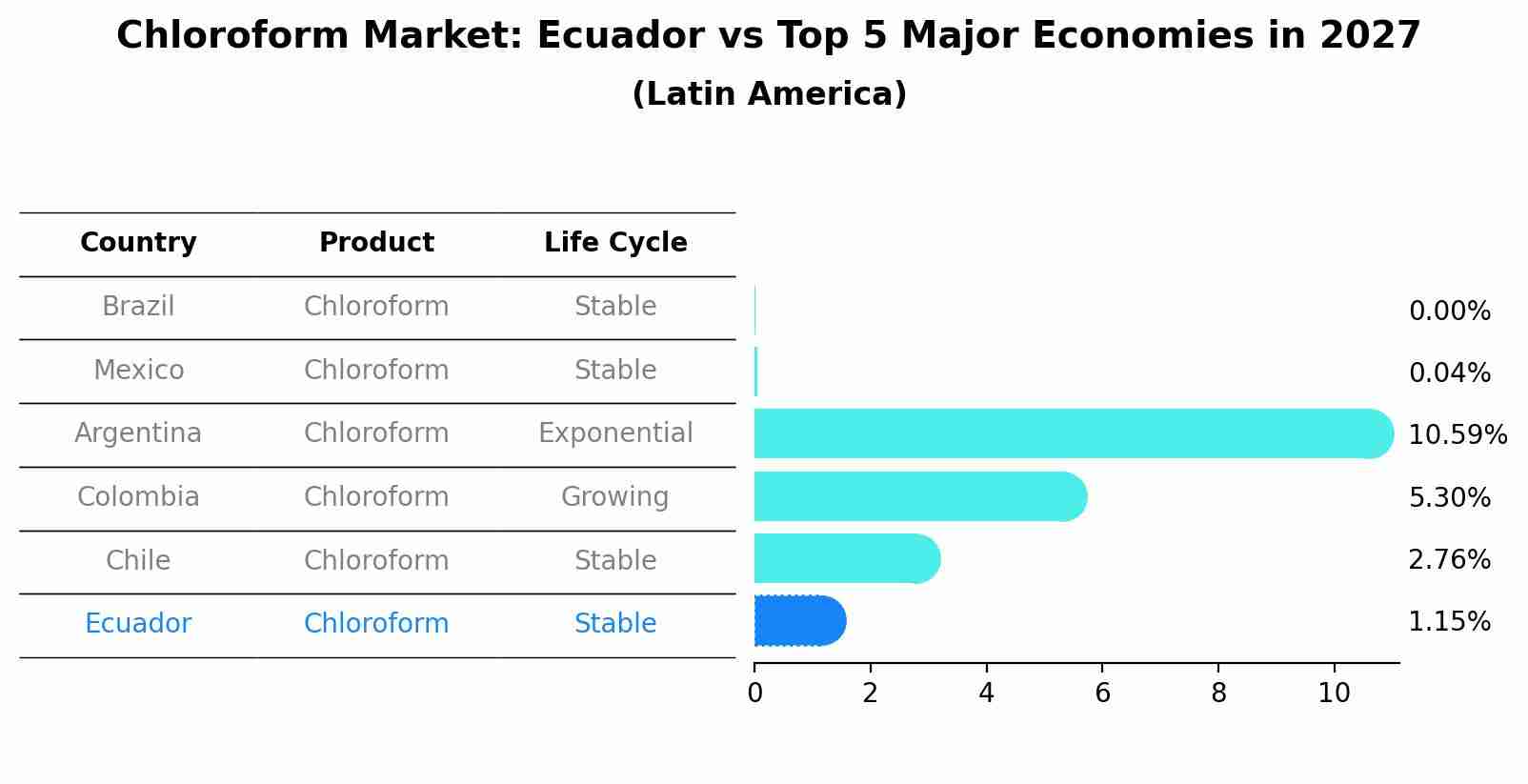 Chloroform Market: Ecuador vs Top 5 Major Economies in 2027
(Latin America)

| Country | Product | Life Cycle |
|---|---|---|
| Brazil | Chloroform | Stable |
| Mexico | Chloroform | Stable |
| Argentina | Chloroform | Exponential |
| Colombia | Chloroform | Growing |
| Chile | Chloroform | Stable |
| Ecuador | Chloroform | Stable |

0.00%
0.04%
10.59%
5.30%
2.76%
1.15%

0 2 4 6 8 10